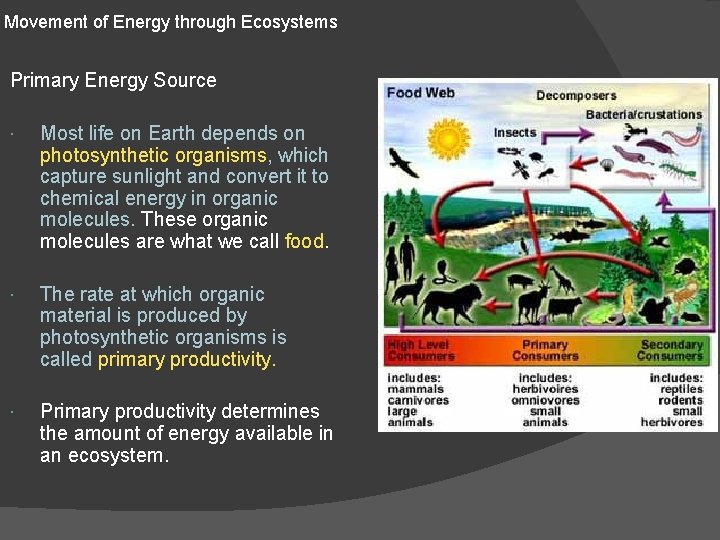 Movement of Energy through Ecosystems

Primary Energy Source

· Most life on Earth depends on photosynthetic organisms, which capture sunlight and convert it to chemical energy in organic molecules. These organic molecules are what we call food.

· The rate at which organic material is produced by photosynthetic organisms is called primary productivity.

· Primary productivity determines the amount of energy available in an ecosystem.

Food Web

Decomposers

Bacteria/crustations

Insects

High Level Consumers

Primary Consumers

Secondary Consumers

includes: mammals carnivores large animals

includes: herbivoires omniovores small animals

includes: reptiles rodents small herbivores